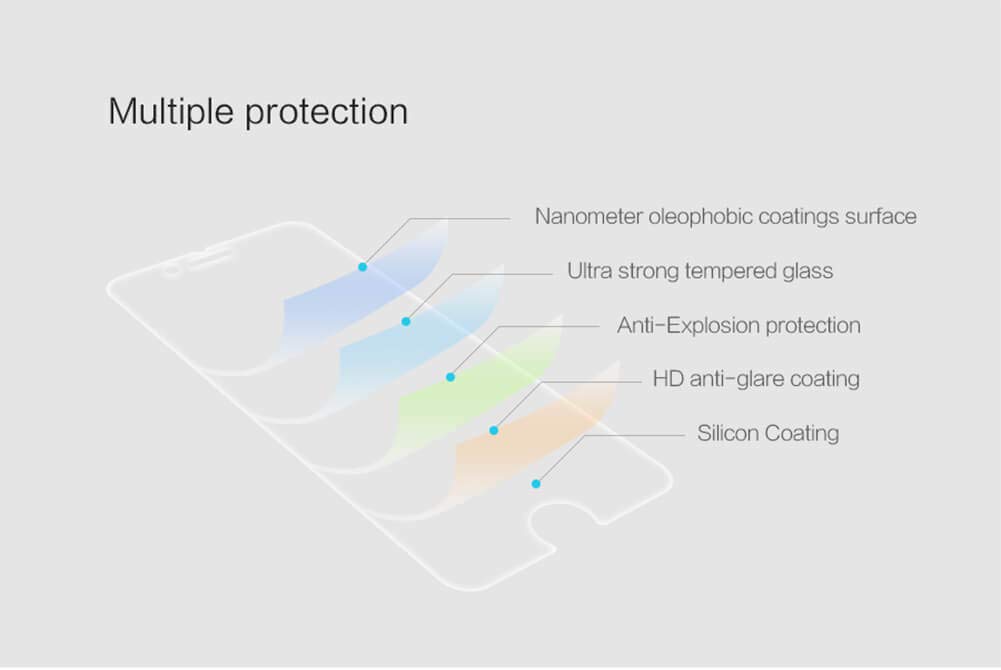 Multiple protection

Nanometer oleophobic coatings surface

Ultra strong tempered glass

Anti-Explosion protection

HD anti-glare coating

Silicon Coating